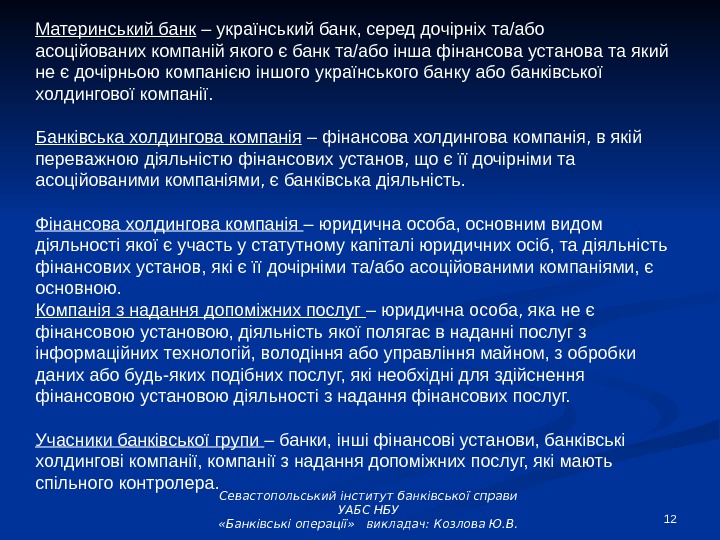 Материнський банк – український банк, серед дочірніх та/або асоційованих компаній якого є банк та/або інша фінансова установа та який не є дочірньою компанією іншого українського банку або банківської холдингової компанії.

Банківська холдингова компанія – фінансова холдингова компанія, в якій переважною діяльністю фінансових установ, що є її дочірніми та асоційованими компаніями, є банківська діяльність.

Фінансова холдингова компанія – юридична особа, основним видом діяльності якої є участь у статутному капіталі юридичних осіб, та діяльність фінансових установ, які є її дочірніми та/або асоційованими компаніями, є основною.
Компанія з надання допоміжних послуг – юридична особа, яка не є фінансовою установою, діяльність якої полягає в наданні послуг з інформаційних технологій, володіння або управління майном, з обробки даних або будь-яких подібних послуг, які необхідні для здійснення фінансовою установою діяльності з надання фінансових послуг.

Учасники банківської групи – банки, інші фінансові установи, банківські холдингові компанії, компанії з надання допоміжних послуг, які мають спільного контролера.

Севастопольський інститут банківської справи УАБС НБУ
«Банківські операції» викладач: Козлова Ю.В.

12